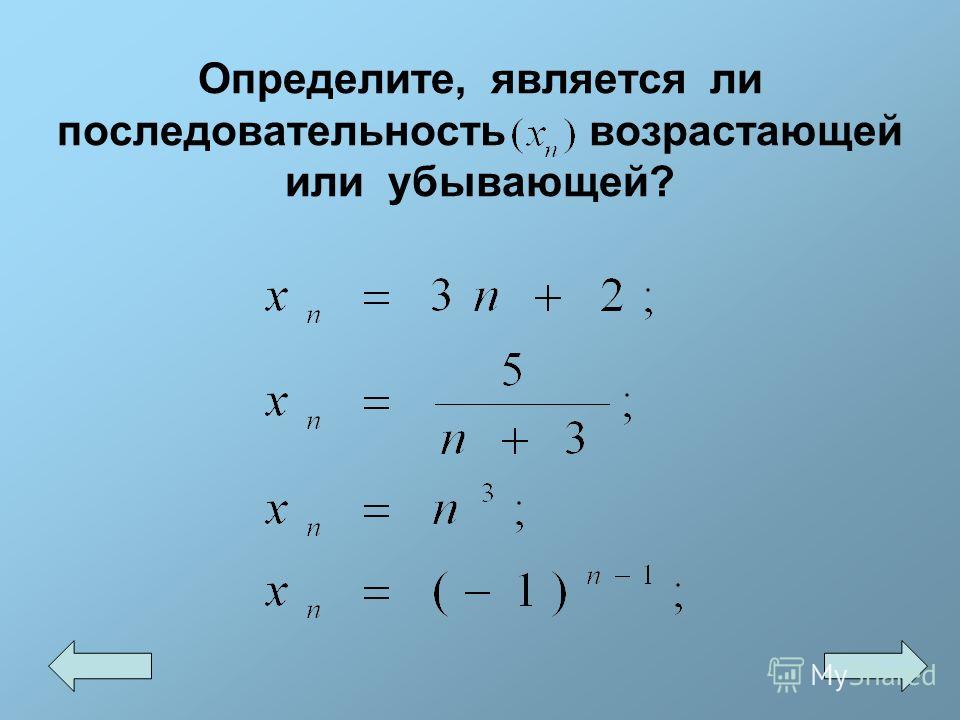 Определите, является ли последовательность $(x_n)$ возрастающей или убывающей?

$x_n = 3n + 2;$

$x_n = \frac{5}{n+3};$

$x_n = n^3;$

$x_n = (-1)^{n-1};$

MyShared